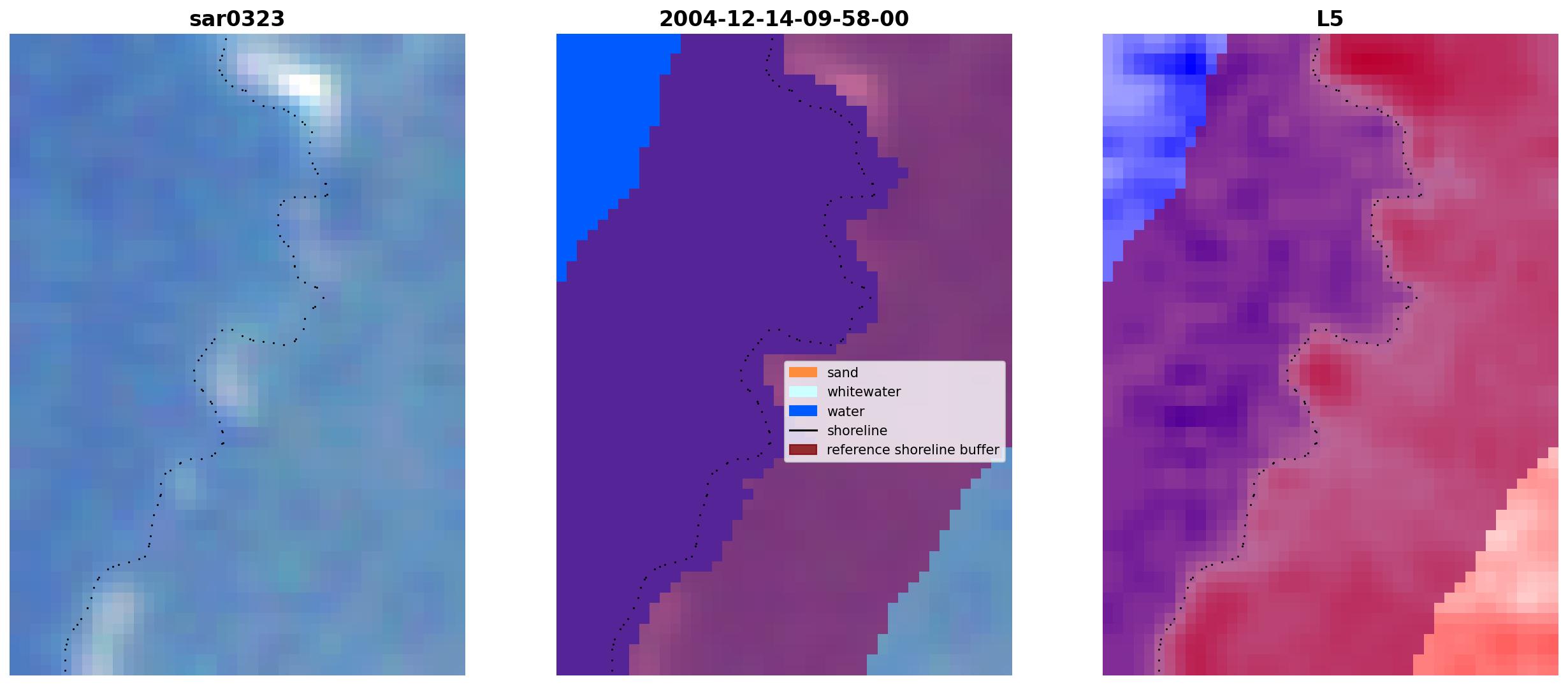 sar0323

2004-12-14-09-58-00

sand
whitewater
water
shoreline
reference shoreline buffer

L5